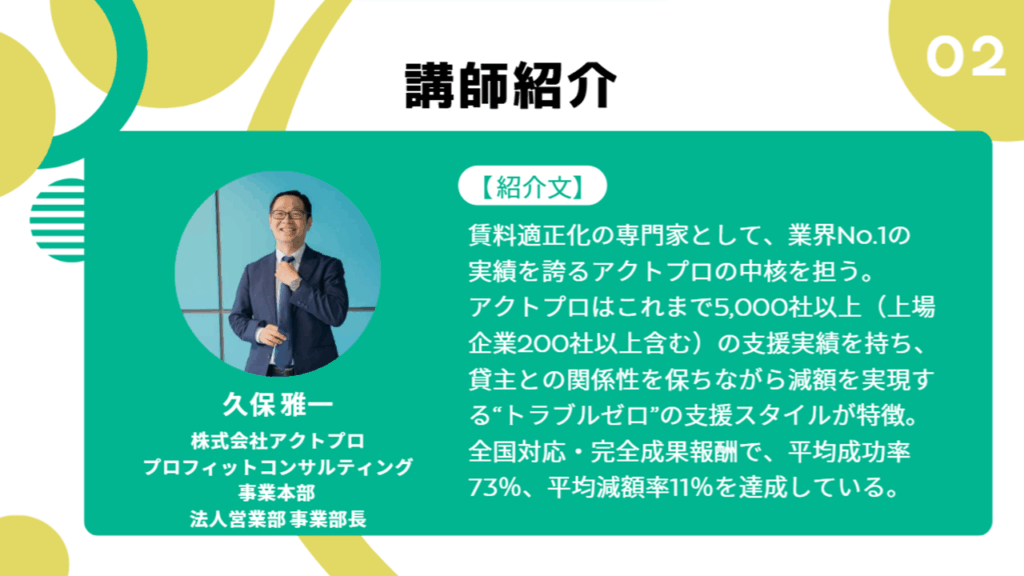 講師紹介

02

久保 雅一
株式会社アクトプロ
プロフィットコンサルティング
事業本部
法人営業部 事業部長

【紹介文】
賃料適正化の専門家として、業界No.1の実績を誇るアクトプロの中核を担う。
アクトプロはこれまで5,000社以上（上場企業200社以上含む）の支援実績を持ち、貸主との関係性を保ちながら減額を実現する“トラブルゼロ”の支援スタイルが特徴。
全国対応・完全成果報酬で、平均成功率73%、平均減額率11%を達成している。